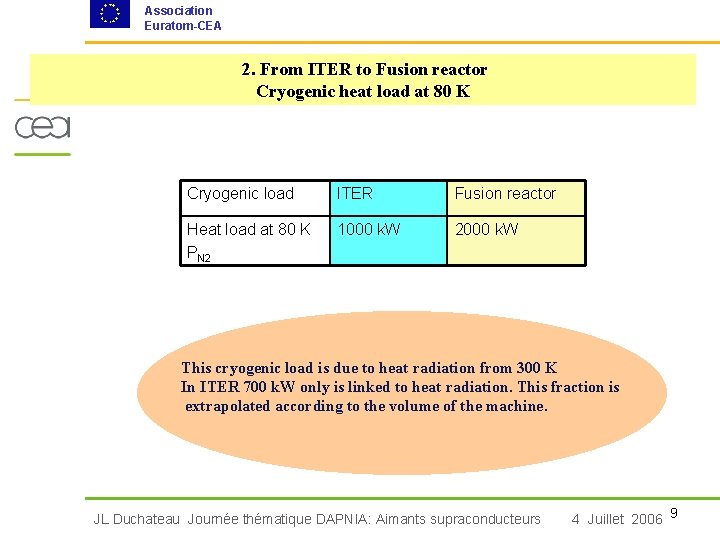 Association
Euratom-CEA

2. From ITER to Fusion reactor
Cryogenic heat load at 80 K

cea

| Cryogenic load | ITER | Fusion reactor |
|---|---|---|
| Heat load at 80 K $P_{N2}$ | 1000 kW | 2000 kW |

This cryogenic load is due to heat radiation from 300 K
In ITER 700 kW only is linked to heat radiation. This fraction is extrapolated according to the volume of the machine.

JL Duchateau Journée thématique DAPNIA: Aimants supraconducteurs 4 Juillet 2006 9